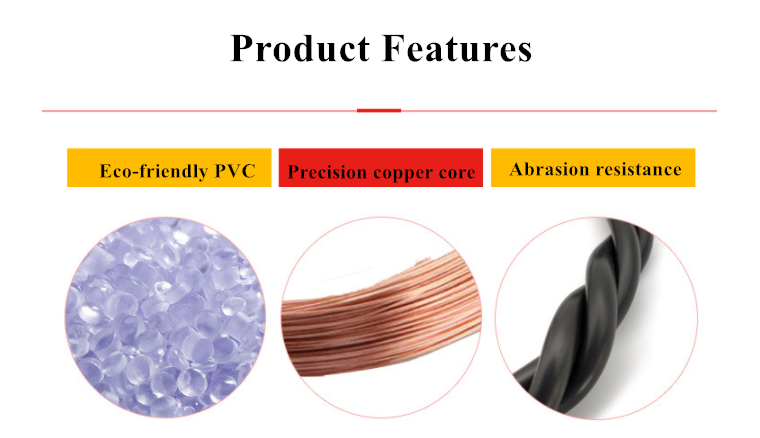 Product Features

Eco-friendly PVC

Precision copper core

Abrasion resistance